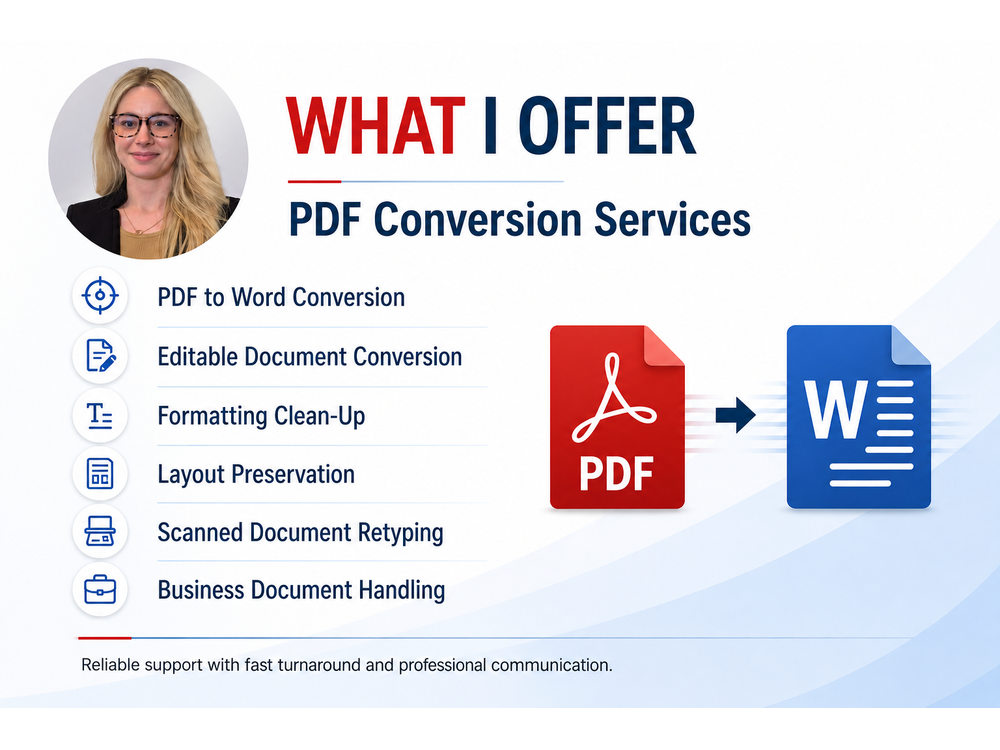 WHAT I OFFER

PDF Conversion Services

PDF to Word Conversion

Editable Document Conversion

Formatting Clean-Up

Layout Preservation

Scanned Document Retyping

Business Document Handling

PDF

W

Reliable support with fast turnaround and professional communication.